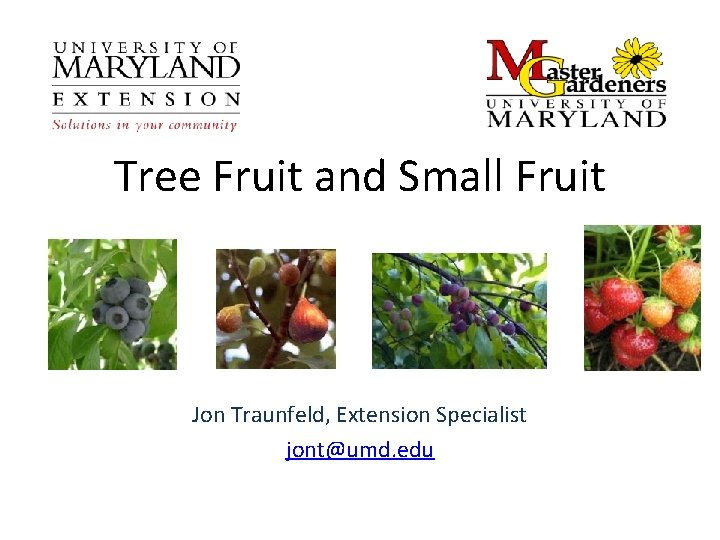 UNIVERSITY OF
MARYLAND
EXTENSION
Solutions in your community

Master Gardeners
UNIVERSITY OF
MARYLAND

Tree Fruit and Small Fruit

Jon Traunfeld, Extension Specialist
jont@umd.edu